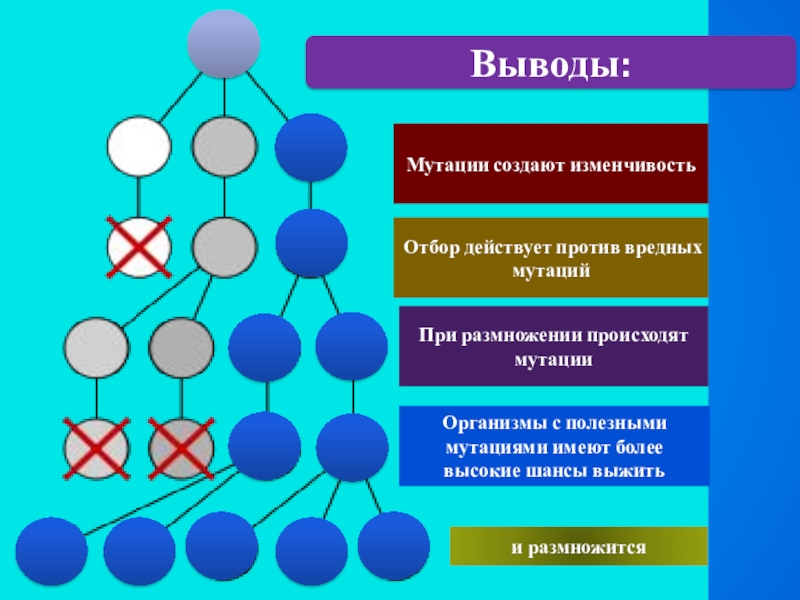 Выводы:

Мутации создают изменчивость

Отбор действует против вредных мутаций

При размножении происходят мутации

Организмы с полезными мутациями имеют более высокие шансы выжить

и размножится